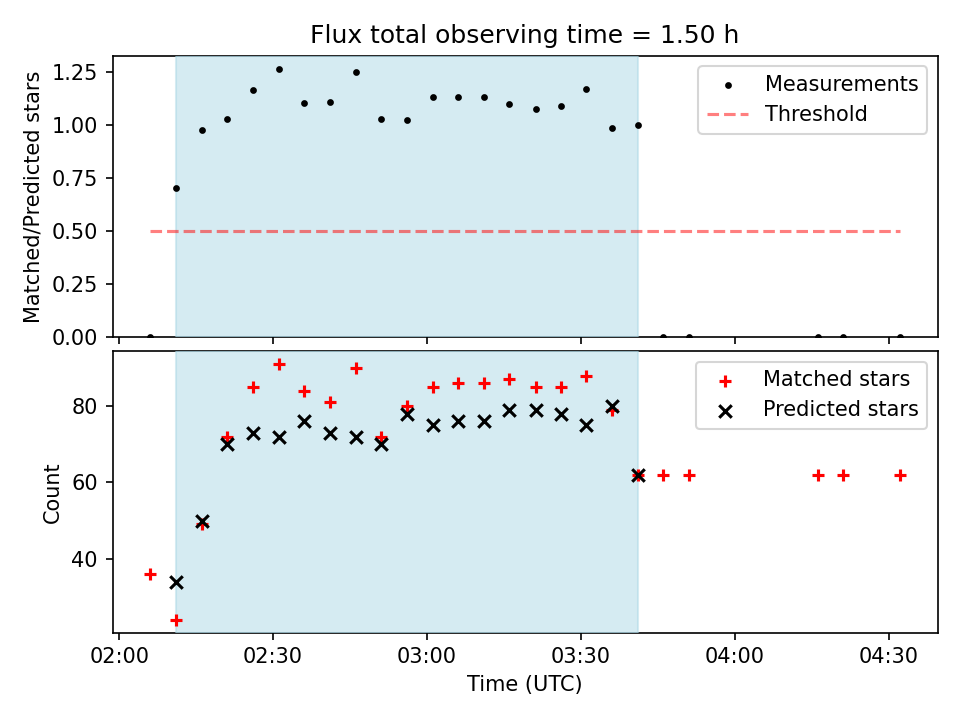 Flux total observing time = 1.50 h

Matched/Predicted stars

1.25
1.00
0.75
0.50
0.25
0.00

Measurements
Threshold

Count

80
60
40

Matched stars
Predicted stars

02:00 02:30 03:00 03:30 04:00 04:30

Time (UTC)